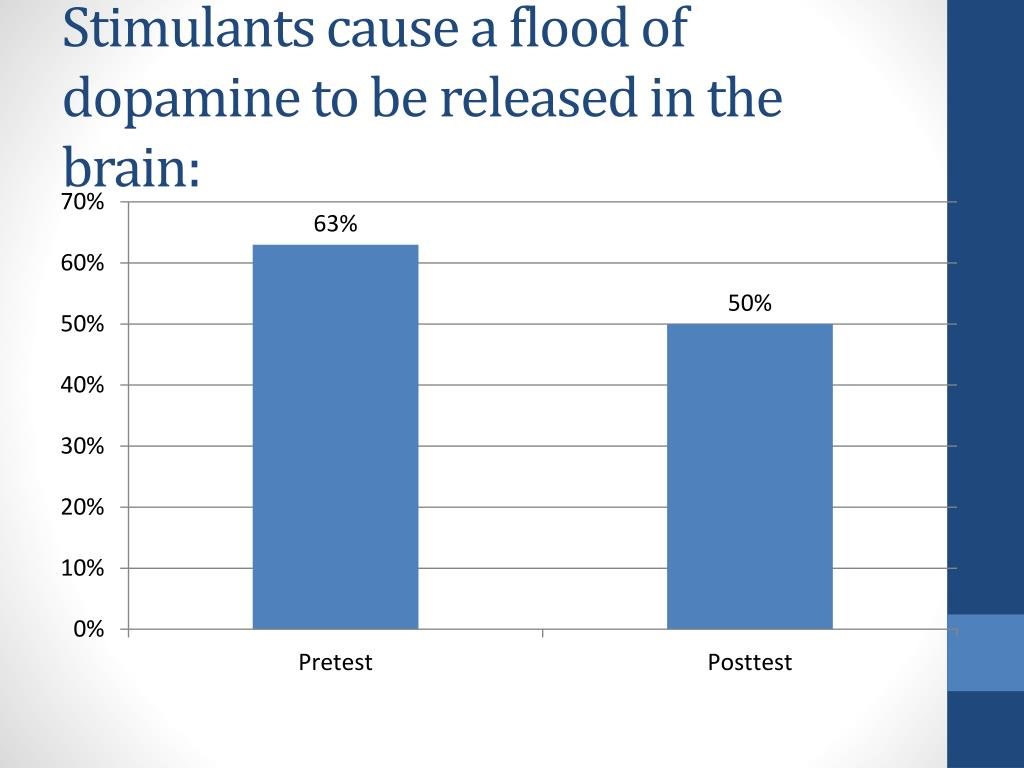 Stimulants cause a flood of dopamine to be released in the brain:

70%
60%
50%
40%
30%
20%
10%
0%

63%
50%

Pretest
Posttest